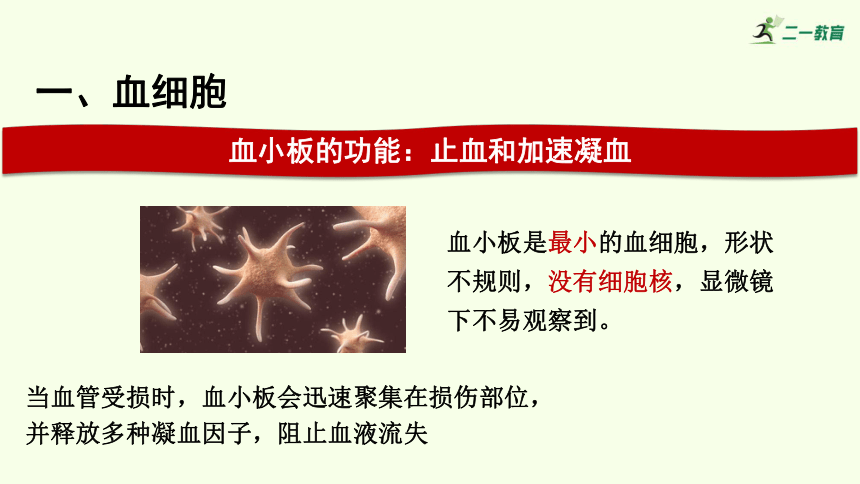 二一教育

一、血细胞

血小板的功能：止血和加速凝血

血小板是最小的血细胞，形状不规则，没有细胞核，显微镜下不易观察到。

当血管受损时，血小板会迅速聚集在损伤部位，并释放多种凝血因子，阻止血液流失